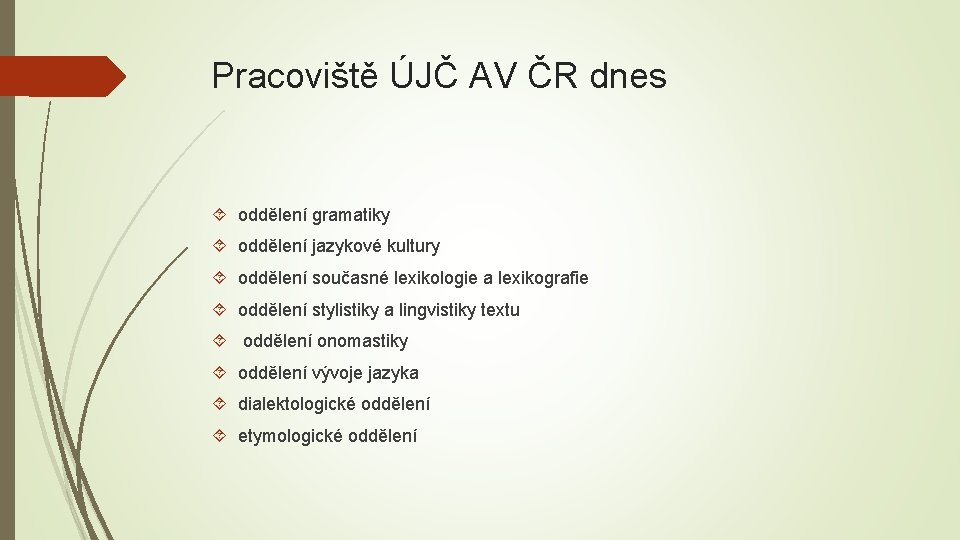 Pracoviště ÚJČ AV ČR dnes

oddělení gramatiky
oddělení jazykové kultury
oddělení současné lexikologie a lexikografie
oddělení stylistiky a lingvistiky textu
oddělení onomastiky
oddělení vývoje jazyka
dialektologické oddělení
etymologické oddělení